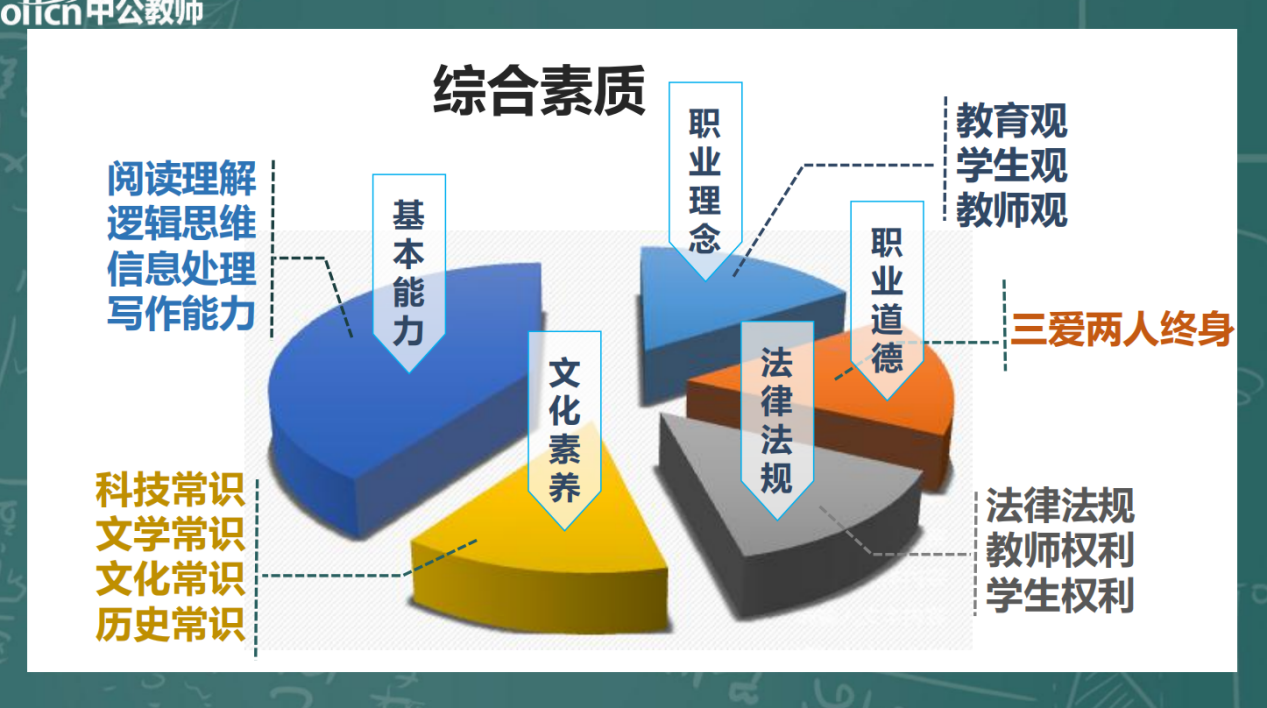 offcn中公教师

综合素质

阅读理解
逻辑思维
信息处理
写作能力

基本能力

职业理念

教育观
学生观
教师观

职业道德

三爱两人终身

文化素养

法律法规

科技常识
文学常识
文化常识
历史常识

法律法规
教师权利
学生权利